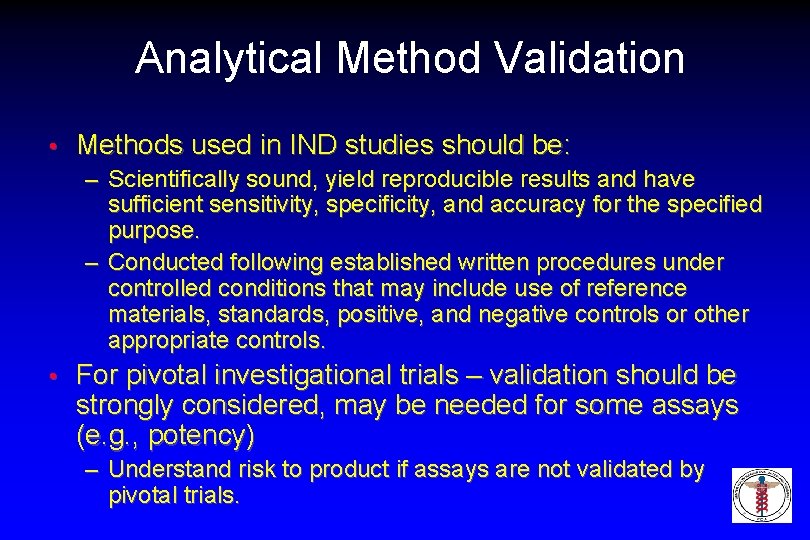 Analytical Method Validation

• Methods used in IND studies should be:
– Scientifically sound, yield reproducible results and have sufficient sensitivity, specificity, and accuracy for the specified purpose.
– Conducted following established written procedures under controlled conditions that may include use of reference materials, standards, positive, and negative controls or other appropriate controls.

• For pivotal investigational trials – validation should be strongly considered, may be needed for some assays (e.g., potency)
– Understand risk to product if assays are not validated by pivotal trials.